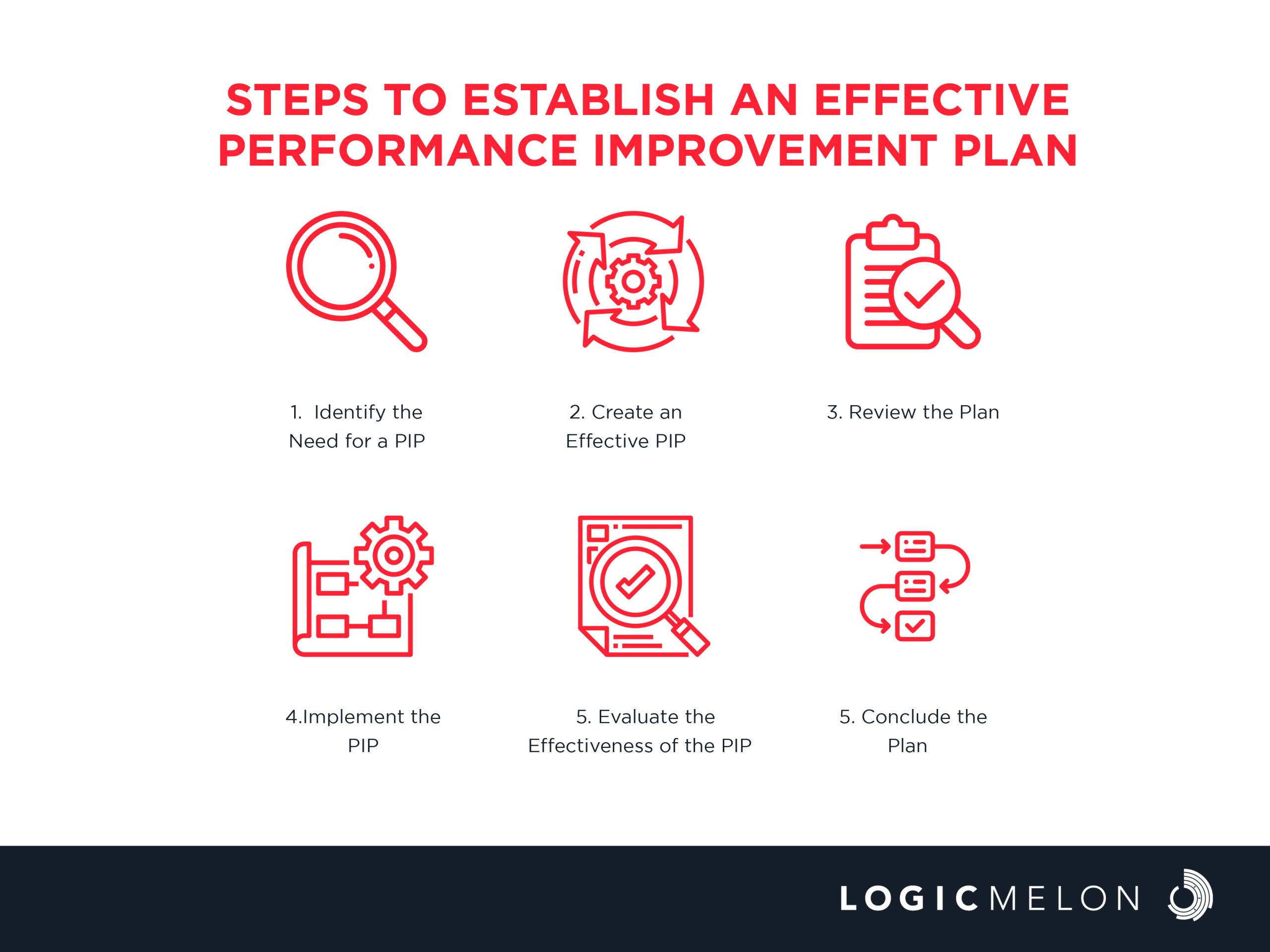 STEPS TO ESTABLISH AN EFFECTIVE PERFORMANCE IMPROVEMENT PLAN

1. Identify the Need for a PIP

2. Create an Effective PIP

3. Review the Plan

4.Implement the PIP

5. Evaluate the Effectiveness of the PIP

5. Conclude the Plan

LOGICMELON